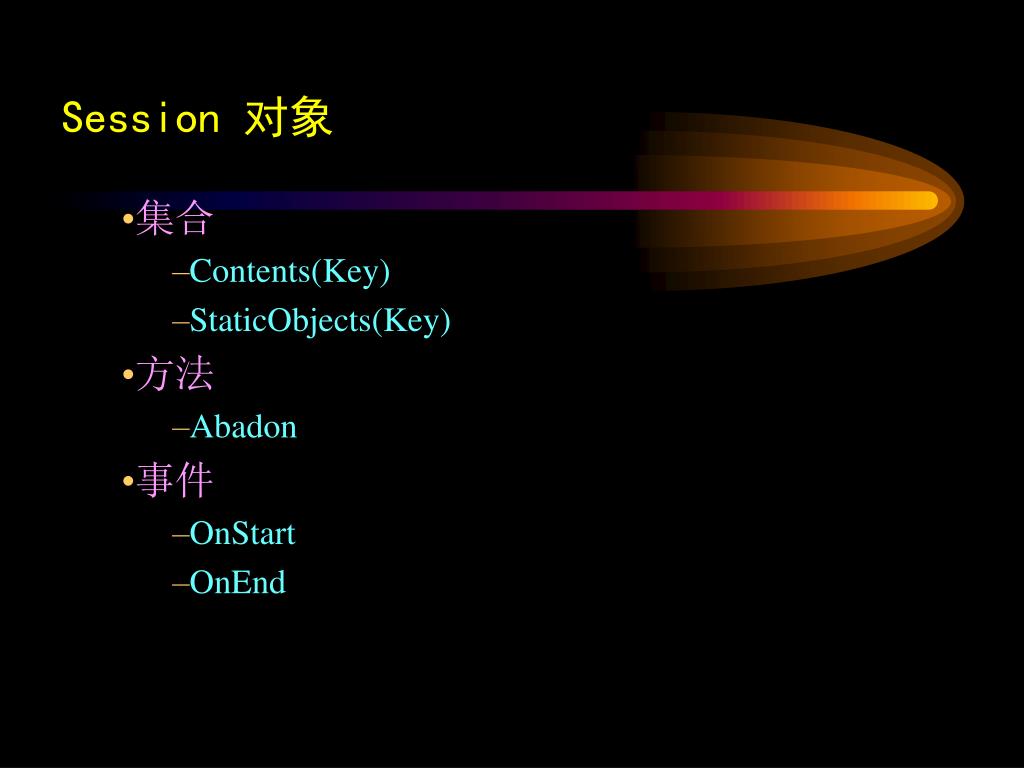 Session 对象

•集合
–Contents(Key)
–StaticObjects(Key)
•方法
–Abadon
•事件
–OnStart
–OnEnd